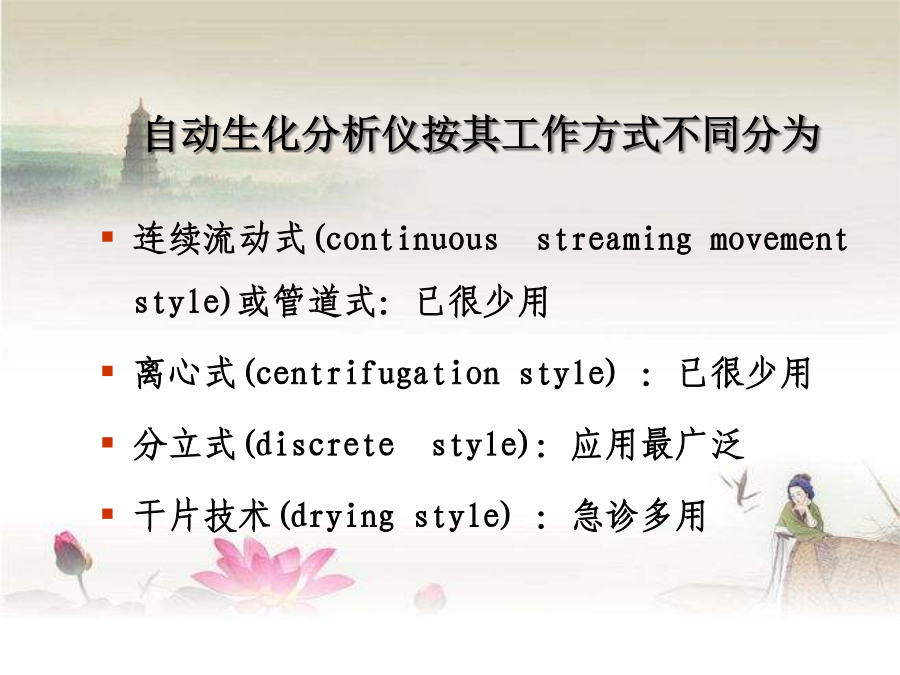 自动生化分析仪按其工作方式不同分为

▪ 连续流动式(continuous streaming movement style)或管道式: 已很少用

▪ 离心式(centrifugation style) : 已很少用

▪ 分立式(discrete style): 应用最广泛

▪ 干片技术(drying style) : 急诊多用